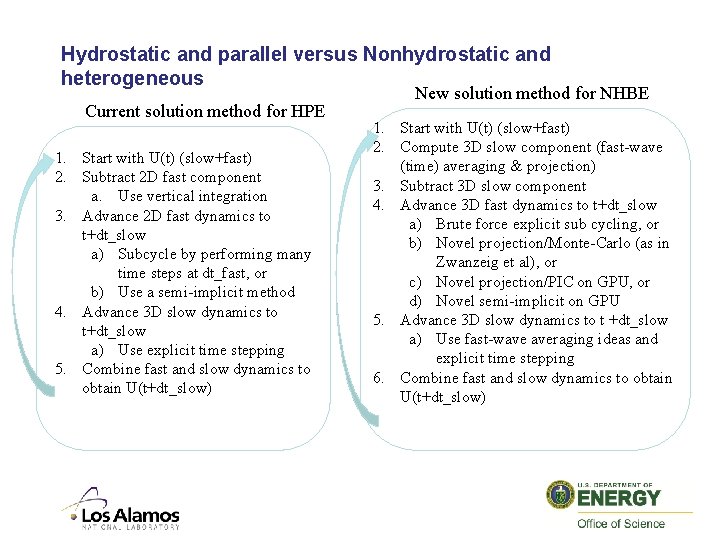 Hydrostatic and parallel versus Nonhydrostatic and heterogeneous

Current solution method for HPE

1. Start with U(t) (slow+fast)
2. Subtract 2D fast component
   a. Use vertical integration
3. Advance 2D fast dynamics to t+dt_slow
   a) Subcycle by performing many time steps at dt_fast, or
   b) Use a semi-implicit method
4. Advance 3D slow dynamics to t+dt_slow
   a) Use explicit time stepping
5. Combine fast and slow dynamics to obtain U(t+dt_slow)

New solution method for NHBE

1. Start with U(t) (slow+fast)
2. Compute 3D slow component (fast-wave (time) averaging & projection)
3. Subtract 3D slow component
4. Advance 3D fast dynamics to t+dt_slow
   a) Brute force explicit sub cycling, or
   b) Novel projection/Monte-Carlo (as in Zwanzeig et al), or
   c) Novel projection/PIC on GPU, or
   d) Novel semi-implicit on GPU
5. Advance 3D slow dynamics to t +dt_slow
   a) Use fast-wave averaging ideas and explicit time stepping
6. Combine fast and slow dynamics to obtain U(t+dt_slow)

Los Alamos
NATIONAL LABORATORY

U.S. DEPARTMENT OF
ENERGY
Office of Science